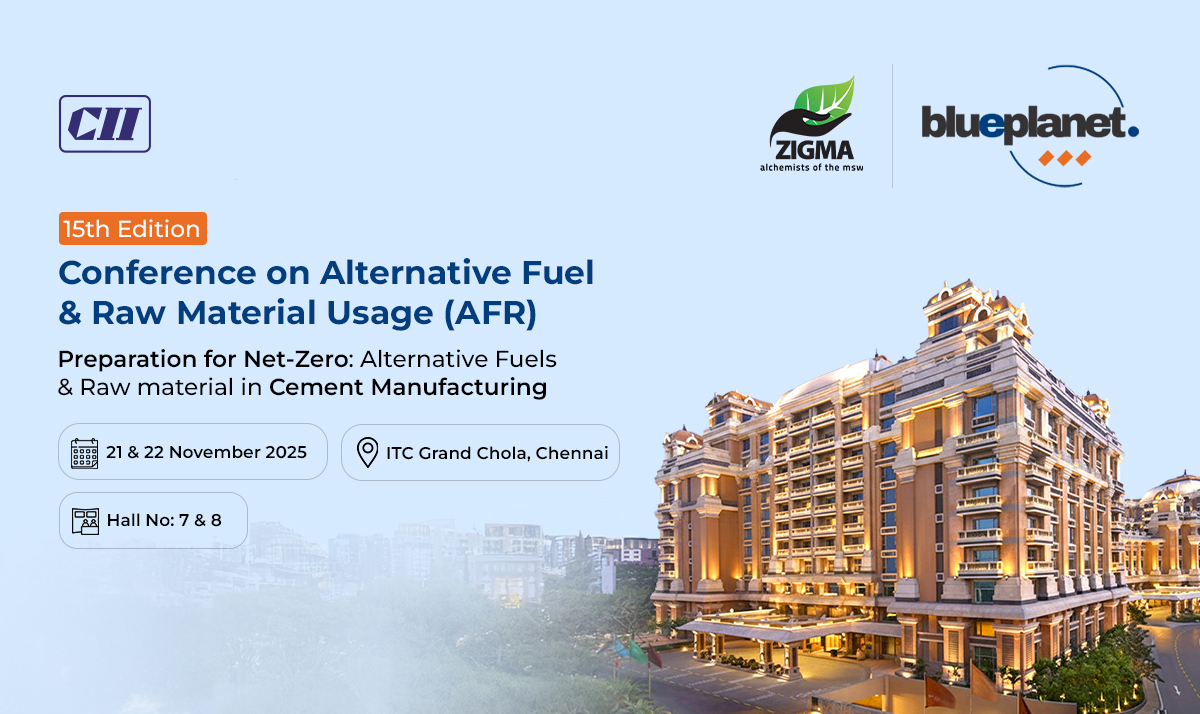 CII

ZIGMA
alchemists of the msw

blueplanet.

15th Edition

Conference on Alternative Fuel & Raw Material Usage (AFR)

Preparation for Net-Zero: Alternative Fuels & Raw material in Cement Manufacturing

21 & 22 November 2025

ITC Grand Chola, Chennai

Hall No: 7 & 8